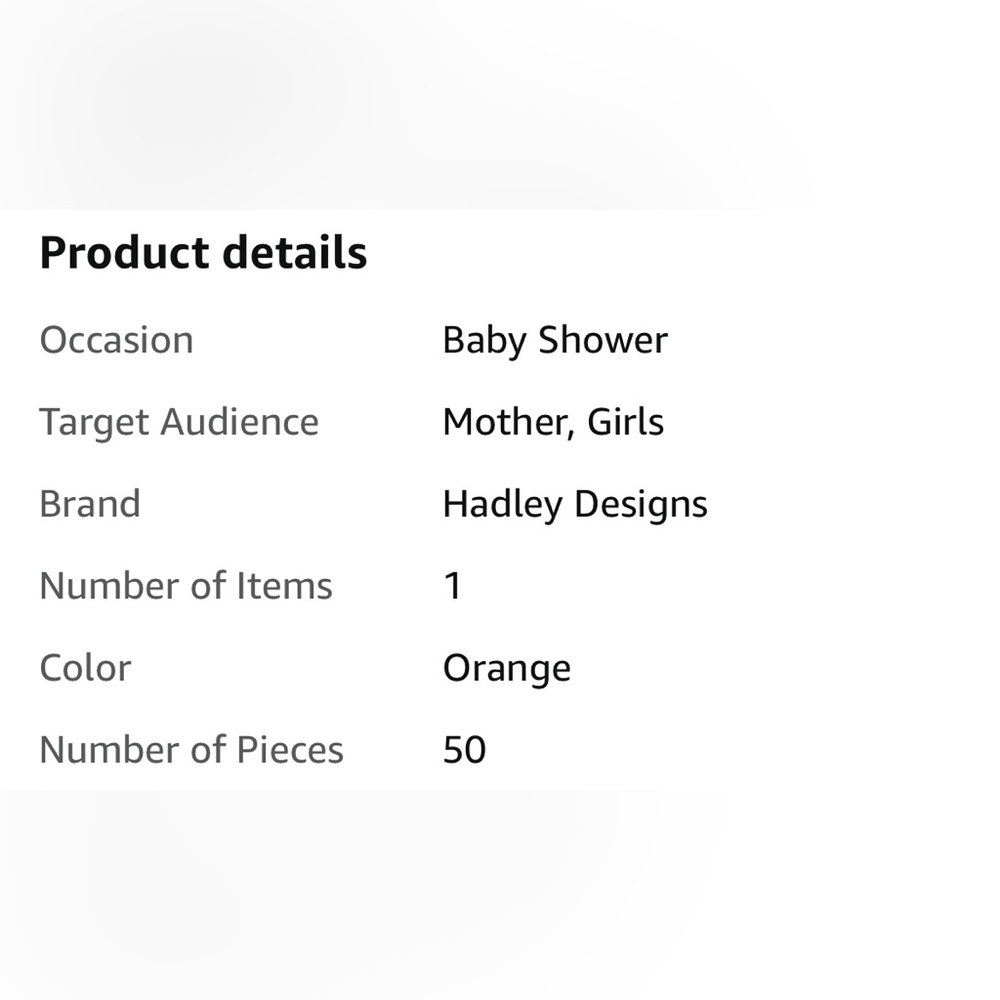 Product details

| | |
|---|---|
| Occasion | Baby Shower |
| Target Audience | Mother, Girls |
| Brand | Hadley Designs |
| Number of Items | 1 |
| Color | Orange |
| Number of Pieces | 50 |